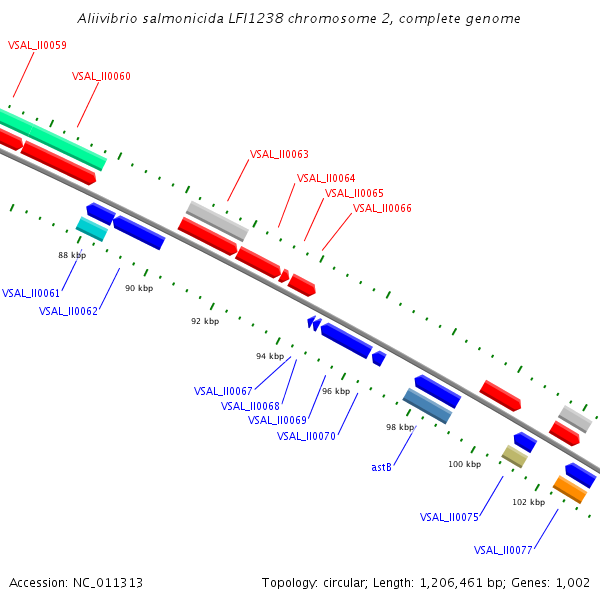 Aliivibrio salmonicida LFI1238 chromosome 2, complete genome

VSAL_II0059

VSAL_II0060

VSAL_II0063

VSAL_II0064

VSAL_II0065

VSAL_II0066

88 kbp

VSAL_II0061

90 kbp

VSAL_II0062

92 kbp

94 kbp

VSAL_II0067

VSAL_II0068

96 kbp

VSAL_II0069

VSAL_II0070

98 kbp

astB

100 kbp

102 kbp

VSAL_II0075

VSAL_II0077

Accession: NC_011313

Topology: circular; Length: 1,206,461 bp; Genes: 1,002